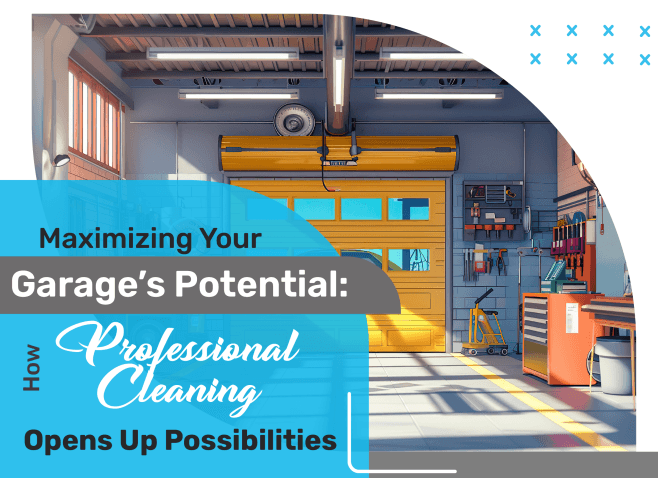 Maximizing Your Garage's Potential:

How Professional Cleaning Opens Up Possibilities